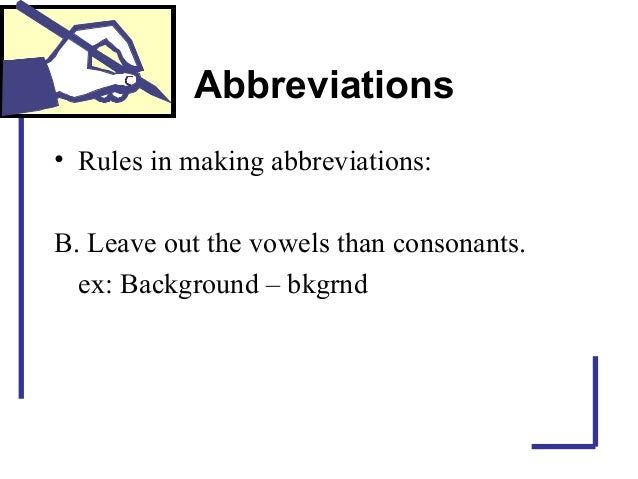 Abbreviations

• Rules in making abbreviations:

B. Leave out the vowels than consonants.
ex: Background – bkgrnd